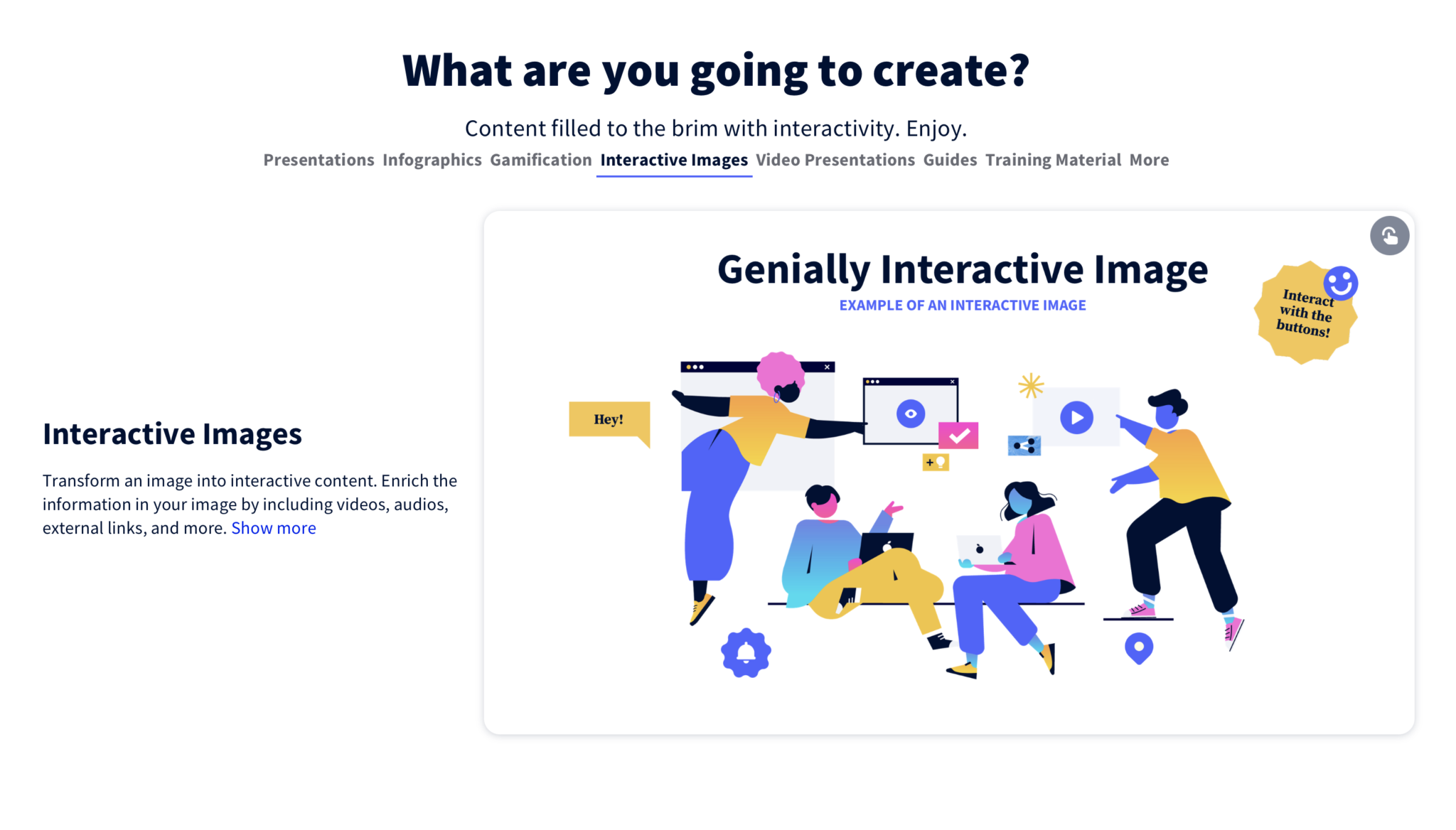 What are you going to create?

Content filled to the brim with interactivity. Enjoy.

Presentations Infographics Gamification Interactive Images Video Presentations Guides Training Material More

Interactive Images

Transform an image into interactive content. Enrich the information in your image by including videos, audios, external links, and more. Show more

Genially Interactive Image

EXAMPLE OF AN INTERACTIVE IMAGE

Interact with the buttons!

Hey!